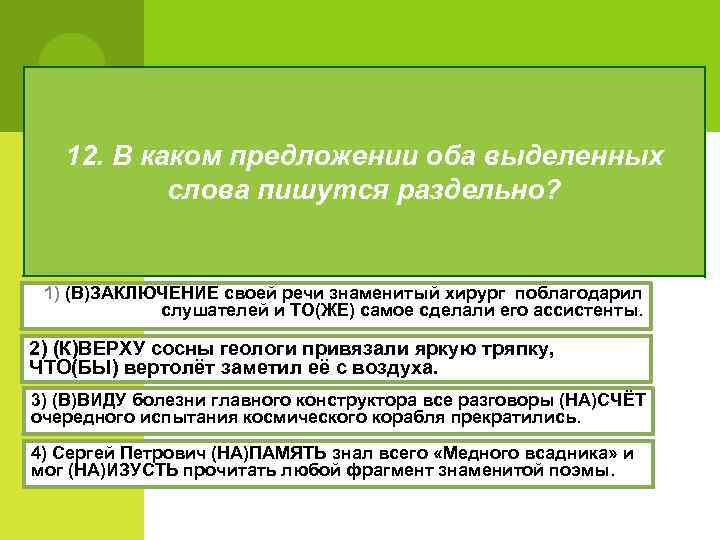 12. В каком предложении оба выделенных слова пишутся раздельно?

1) (В)ЗАКЛЮЧЕНИЕ своей речи знаменитый хирург поблагодарил слушателей и ТО(ЖЕ) самое сделали его ассистенты.

2) (К)ВЕРХУ сосны геологи привязали яркую тряпку, ЧТО(БЫ) вертолёт заметил её с воздуха.

3) (В)ВИДУ болезни главного конструктора все разговоры (НА)СЧЁТ очередного испытания космического корабля прекратились.

4) Сергей Петрович (НА)ПАМЯТЬ знал всего «Медного всадника» и мог (НА)ИЗУСТЬ прочитать любой фрагмент знаменитой поэмы.